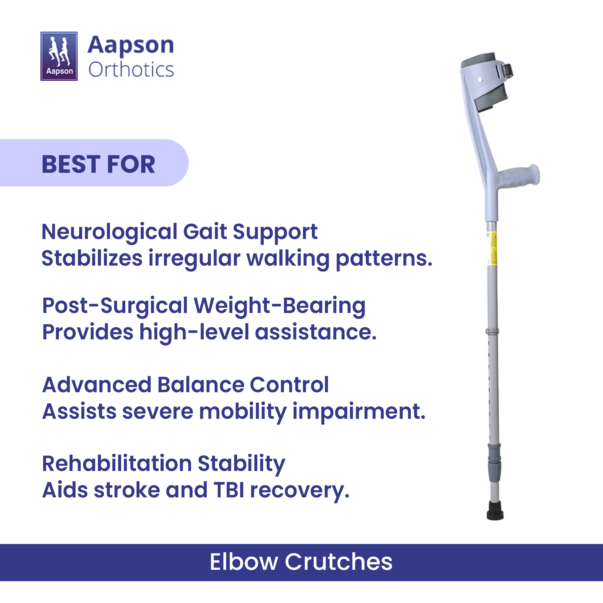 Aapson

Aapson
Orthotics

BEST FOR

Neurological Gait Support
Stabilizes irregular walking patterns.

Post-Surgical Weight-Bearing
Provides high-level assistance.

Advanced Balance Control
Assists severe mobility impairment.

Rehabilitation Stability
Aids stroke and TBI recovery.

Elbow Crutches